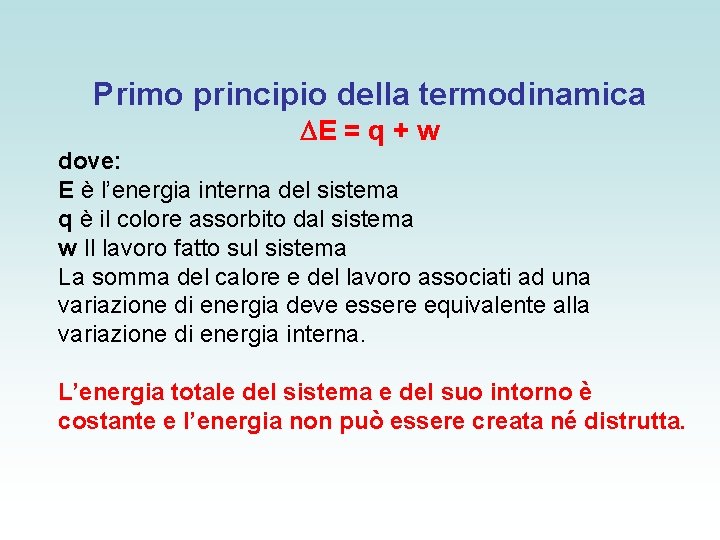 Primo principio della termodinamica

$\Delta E = q + w$

dove:
E è l'energia interna del sistema
q è il colore assorbito dal sistema
w Il lavoro fatto sul sistema
La somma del calore e del lavoro associati ad una variazione di energia deve essere equivalente alla variazione di energia interna.

L'energia totale del sistema e del suo intorno è costante e l'energia non può essere creata né distrutta.